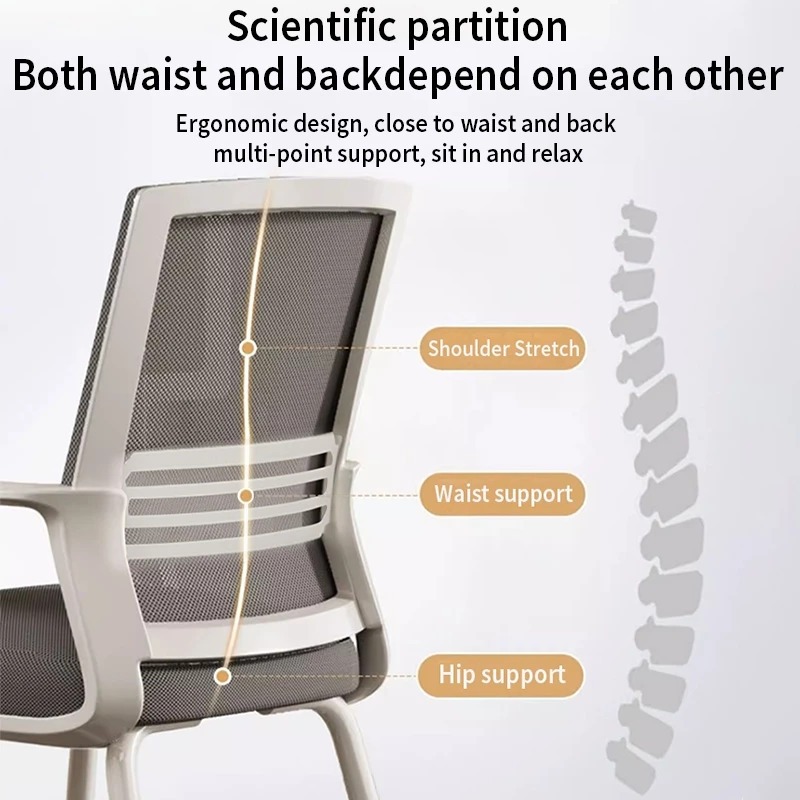 Scientific partition
Both waist and backdepend on each other

Ergonomic design, close to waist and back multi-point support, sit in and relax

Shoulder Stretch

Waist support

Hip support